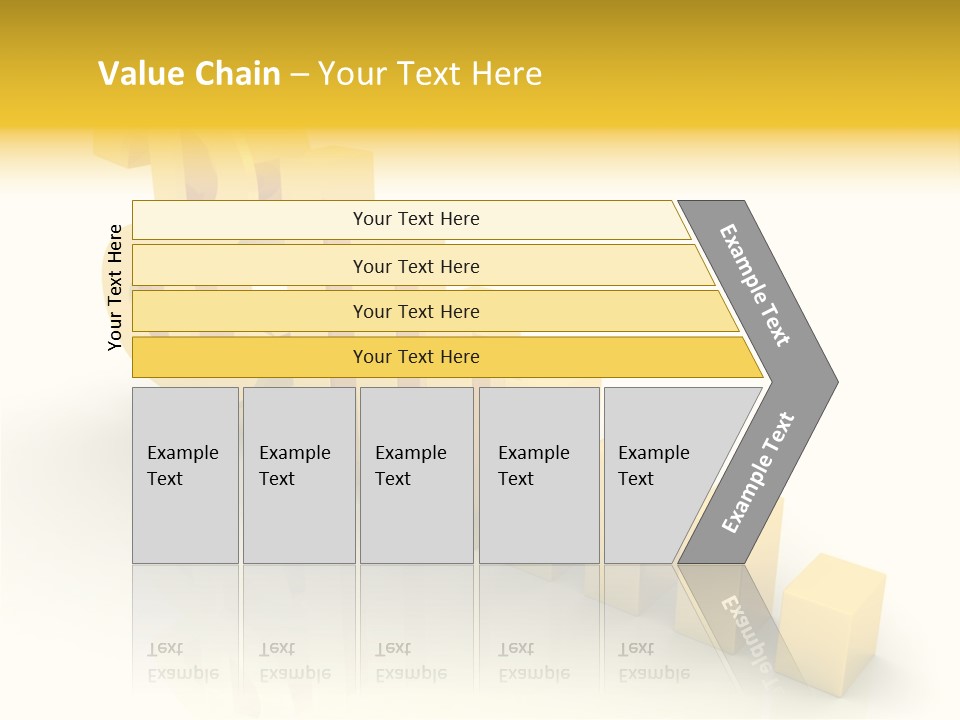 Value Chain – Your Text Here

Your Text Here

Your Text Here

Your Text Here

Your Text Here

Your Text Here

Example Text

Example Text

Example Text

Example Text

Example Text

Example Text

Example Text